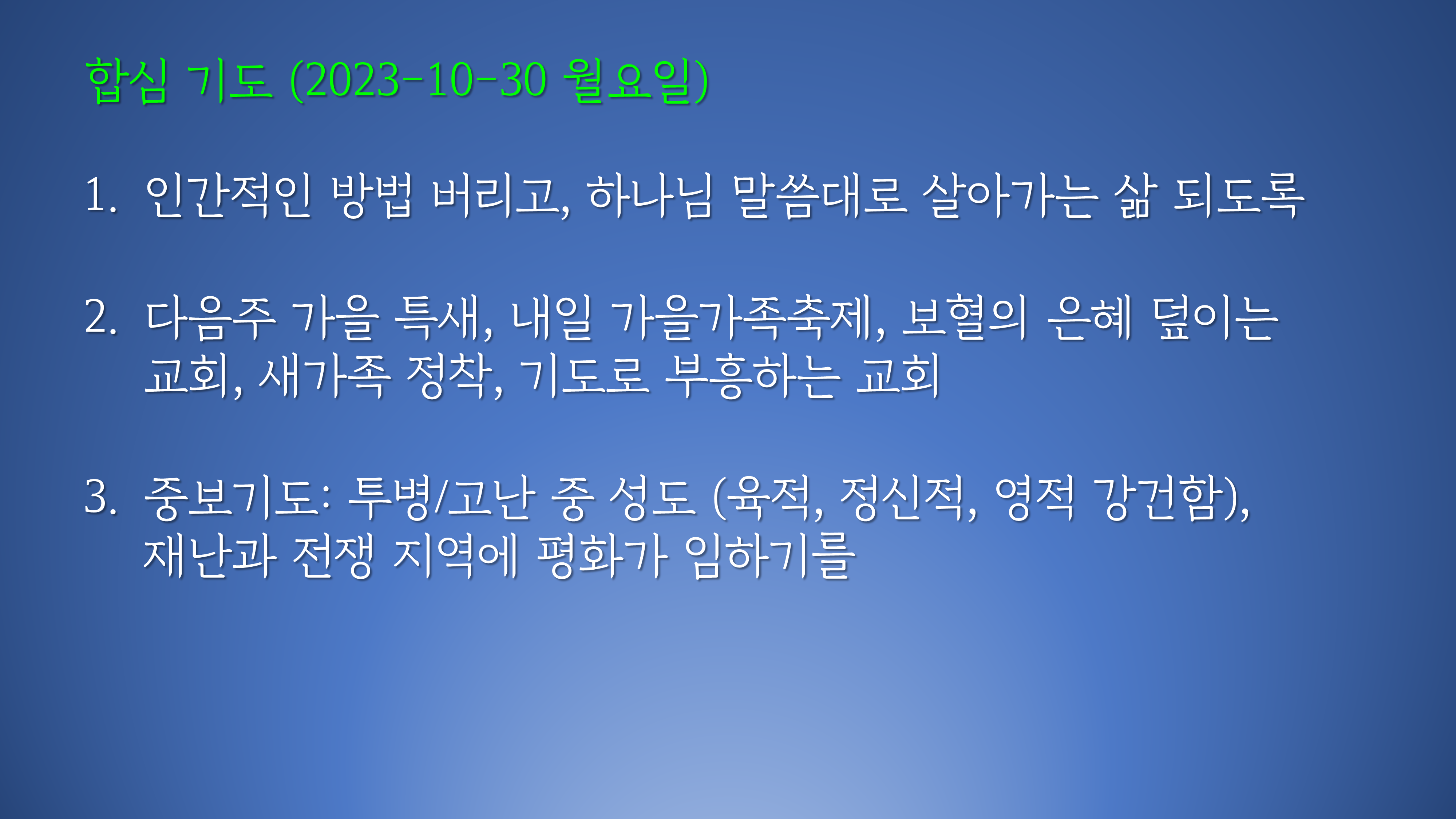 합심 기도 (2023-10-30 월요일)

1. 인간적인 방법 버리고, 하나님 말씀대로 살아가는 삶 되도록

2. 다음주 가을 특새, 내일 가을가족축제, 보혈의 은혜 덮이는 교회, 새가족 정착, 기도로 부흥하는 교회

3. 중보기도: 투병/고난 중 성도 (육적, 정신적, 영적 강건함), 재난과 전쟁 지역에 평화가 임하기를